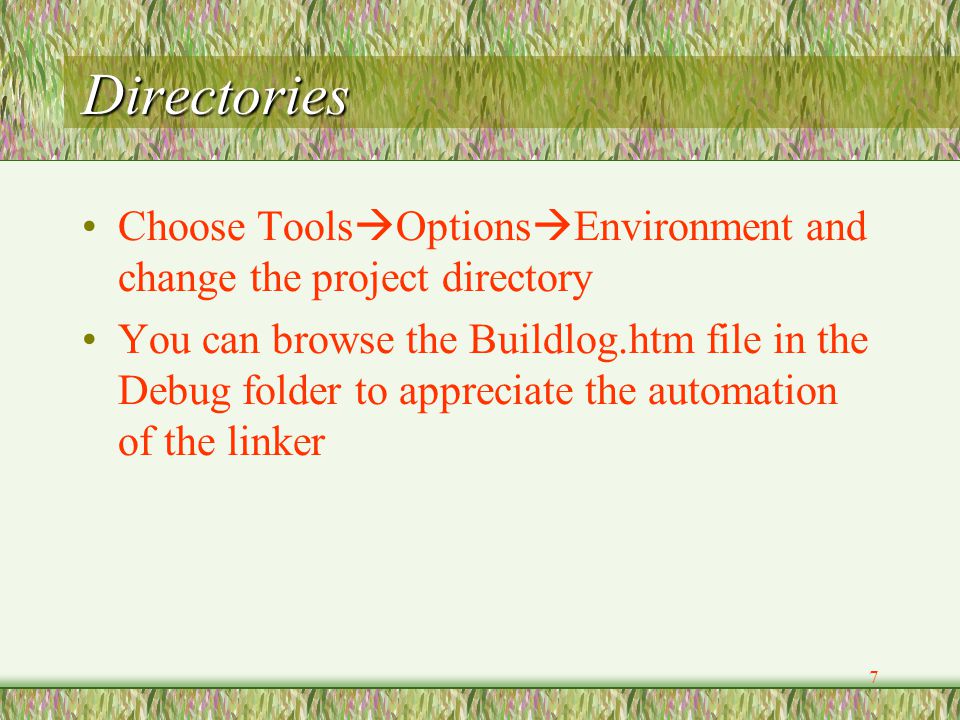 Directories

• Choose Tools→Options→Environment and change the project directory

• You can browse the Buildlog.htm file in the Debug folder to appreciate the automation of the linker

7